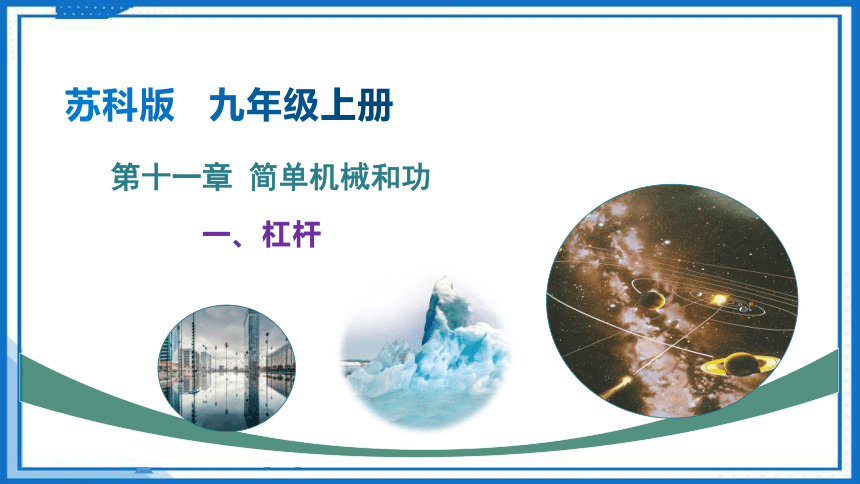 苏科版　九年级上册

第十一章  简单机械和功

一、杠杆